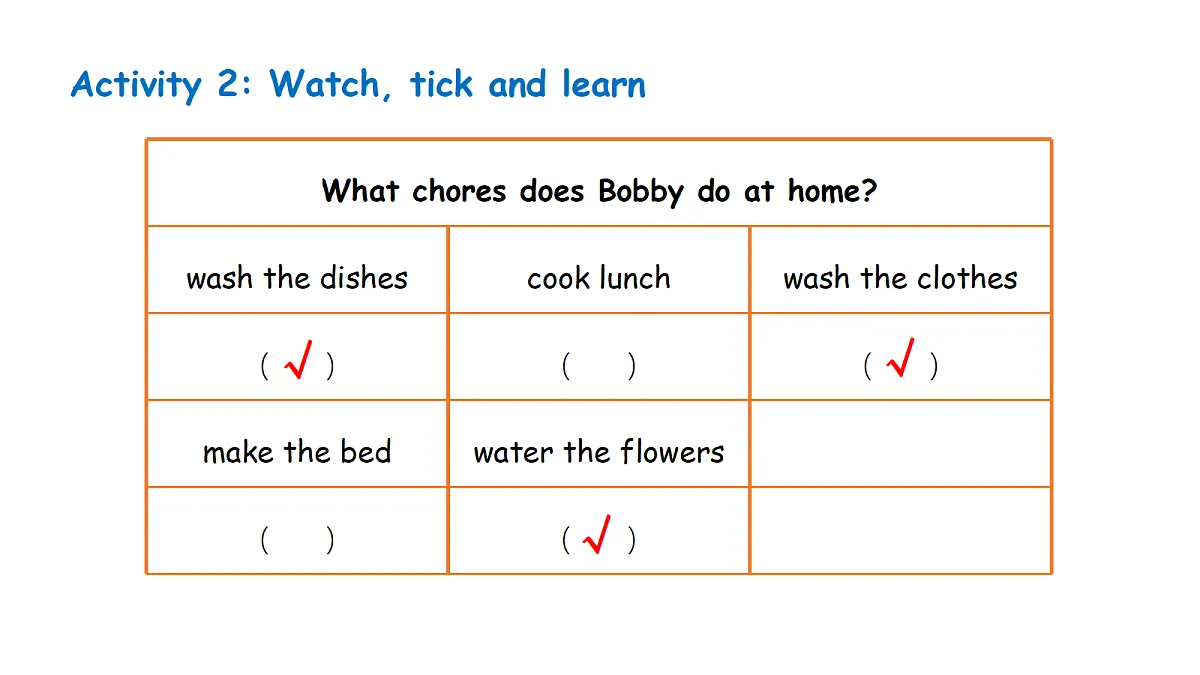 Activity 2: Watch, tick and learn

| What chores does Bobby do at home? | | |
|---|---|---|
| wash the dishes | cook lunch | wash the clothes |
| ( √ ) | (   ) | ( √ ) |
| make the bed | water the flowers | |
| (   ) | ( √ ) | |